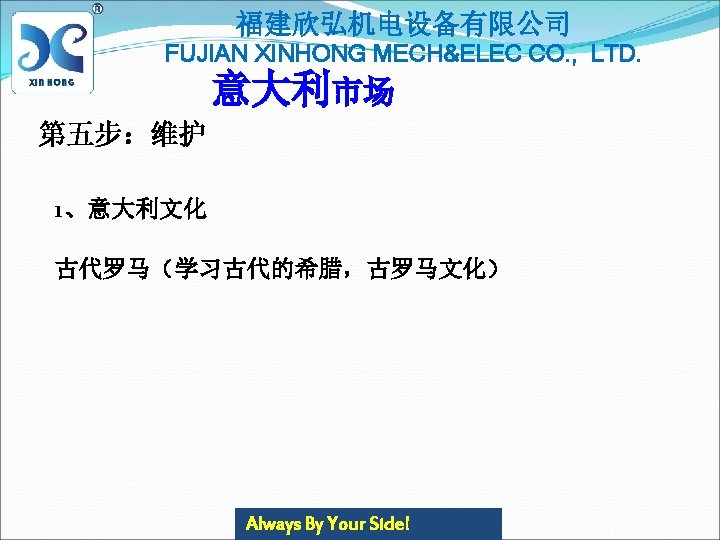 ®
XIN HONG

福建欣弘机电设备有限公司
FUJIAN XINHONG MECH&ELEC CO., LTD.

意大利市场

第五步：维护

1、意大利文化

古代罗马（学习古代的希腊，古罗马文化）

Always By Your Side!